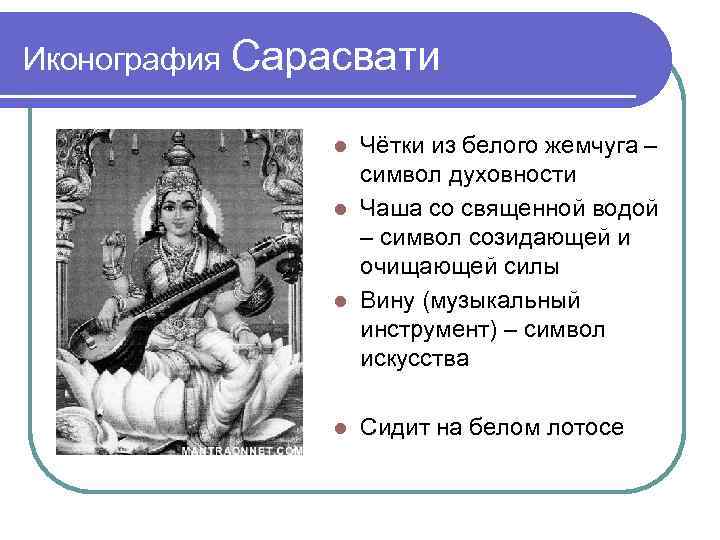 Иконография Сарасвати

MANTRAONNET.COM

Чётки из белого жемчуга – символ духовности

Чаша со священной водой – символ созидающей и очищающей силы

Вину (музыкальный инструмент) – символ искусства

Сидит на белом лотосе